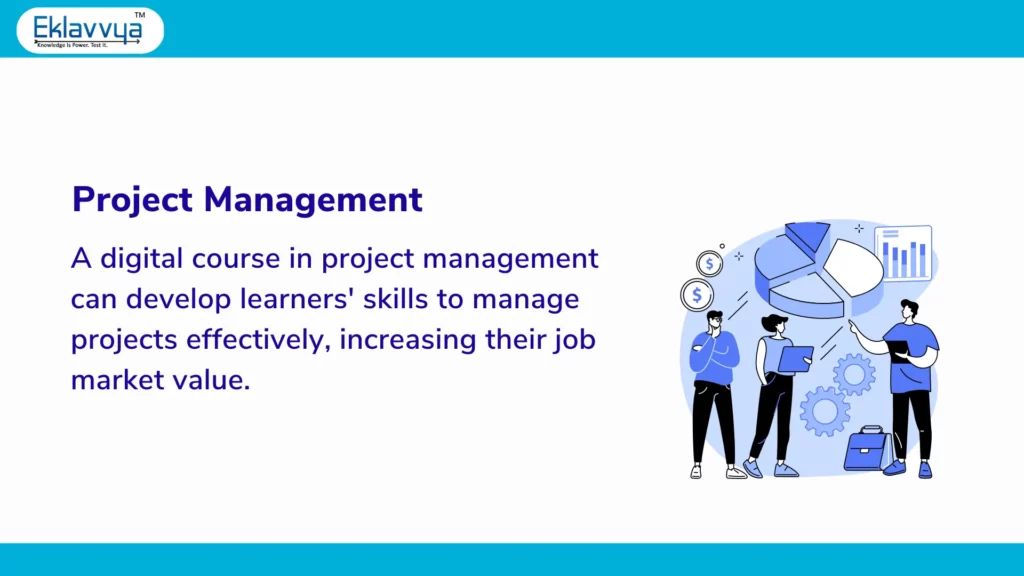 Eklavvya™
Knowledge Is Power. Test It.

Project Management

A digital course in project management can develop learners' skills to manage projects effectively, increasing their job market value.

$

$